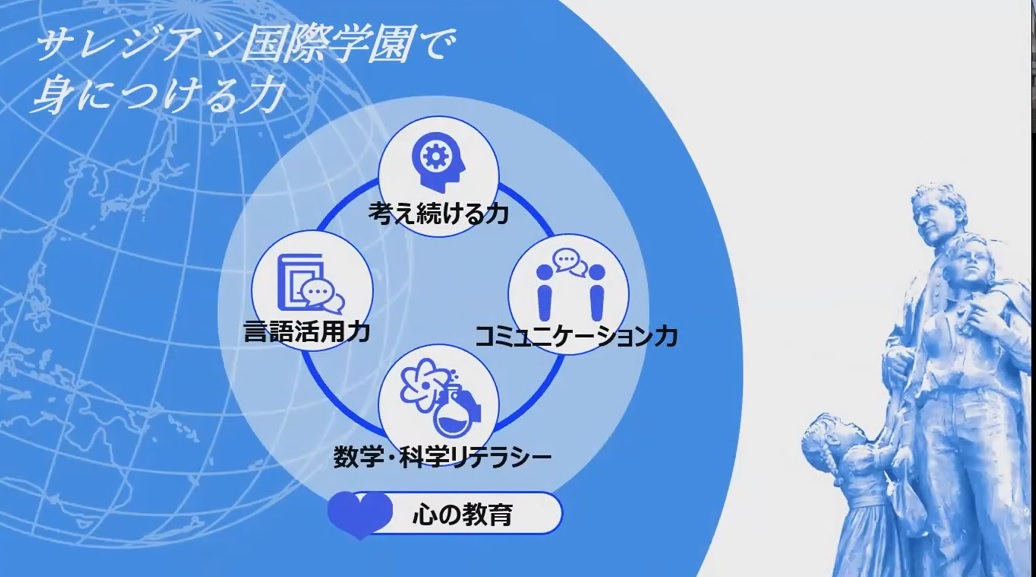 サレジアン国際学園で
身につける力

考え続ける力

言語活用力

コミュニケーション力

数学・科学リテラシー

心の教育